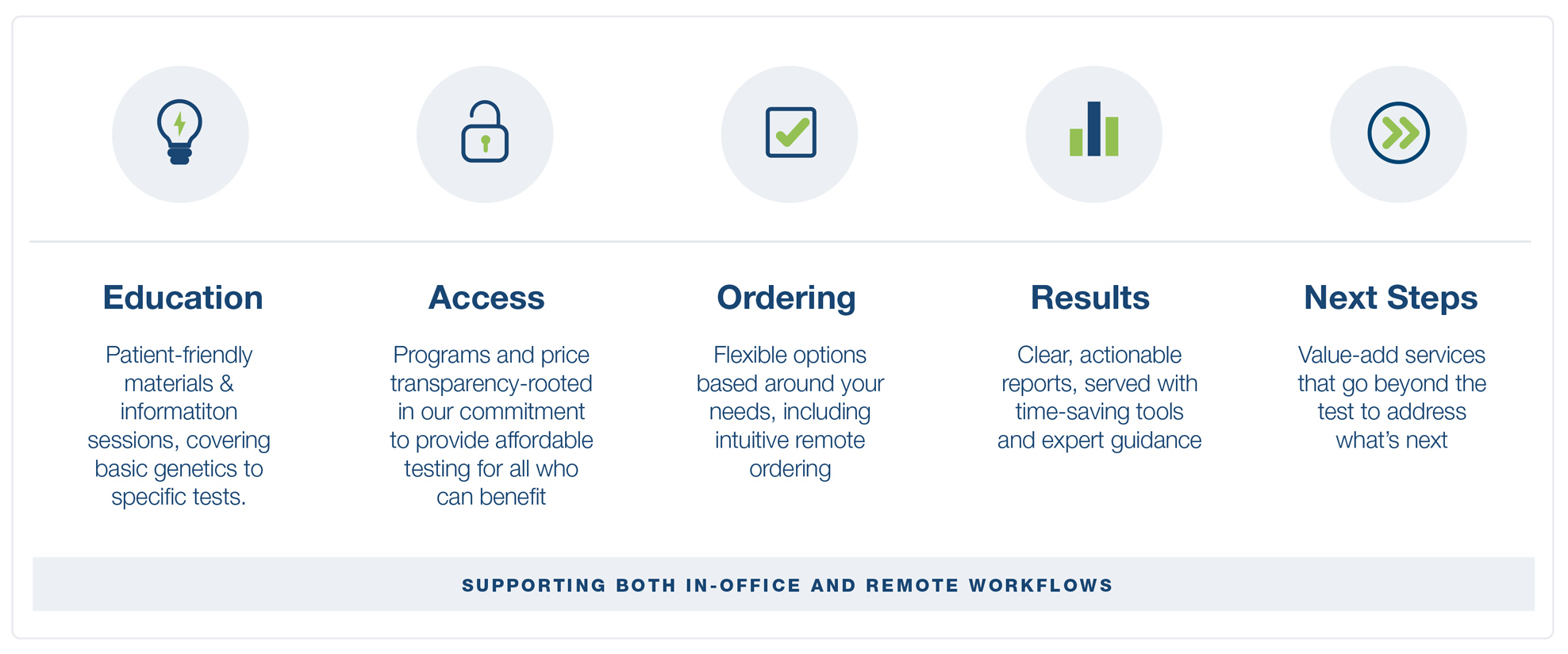 Education

Patient-friendly materials & informatiton sessions, covering basic genetics to specific tests.

Access

Programs and price transparency-rooted in our commitment to provide affordable testing for all who can benefit

Ordering

Flexible options based around your needs, including intuitive remote ordering

Results

Clear, actionable reports, served with time-saving tools and expert guidance

Next Steps

Value-add services that go beyond the test to address what's next

SUPPORTING BOTH IN-OFFICE AND REMOTE WORKFLOWS